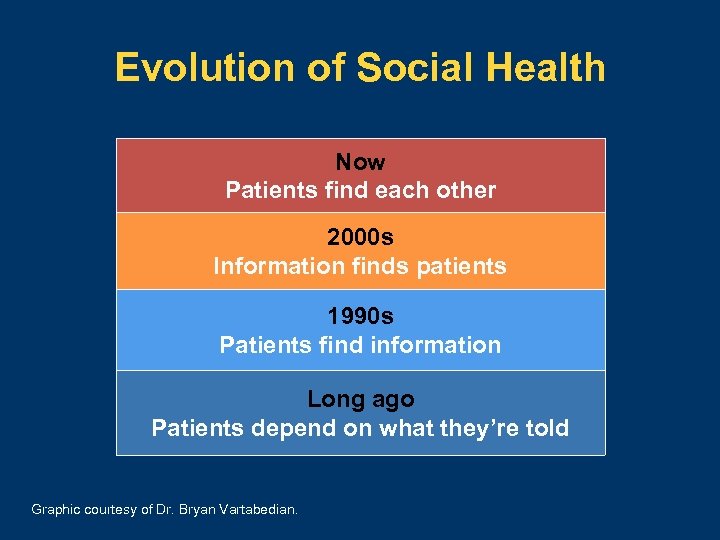 Evolution of Social Health

Now
Patients find each other

2000s
Information finds patients

1990s
Patients find information

Long ago
Patients depend on what they're told

Graphic courtesy of Dr. Bryan Vartabedian.